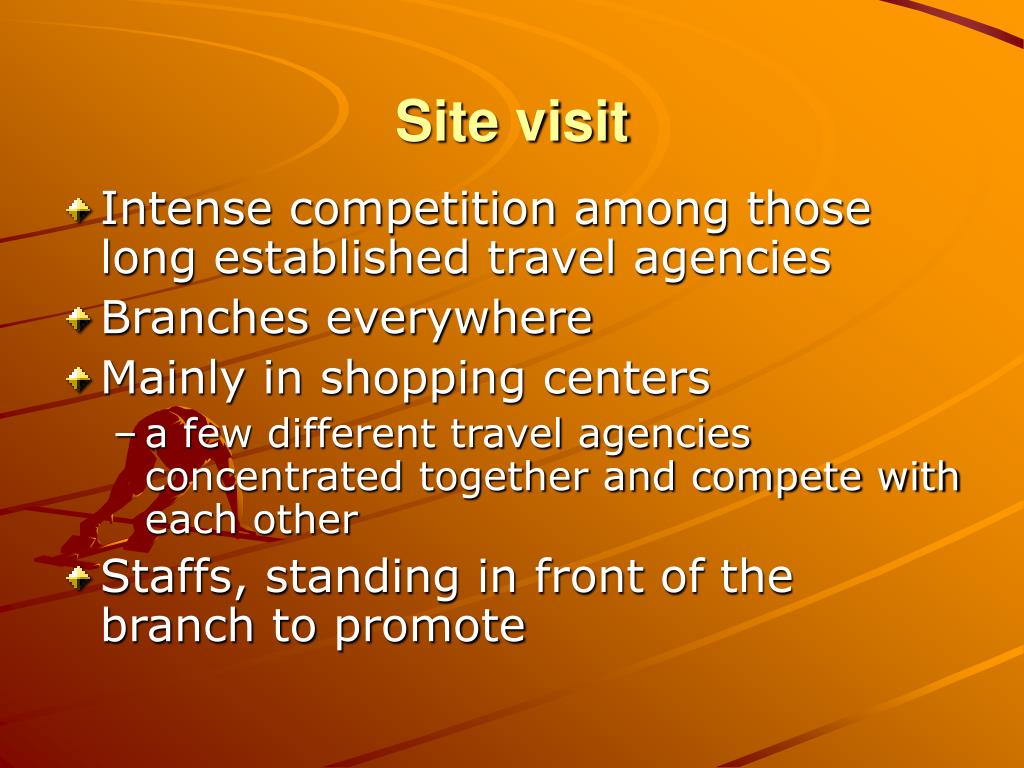 Site visit

Intense competition among those long established travel agencies

Branches everywhere

Mainly in shopping centers

– a few different travel agencies concentrated together and compete with each other

Staffs, standing in front of the branch to promote